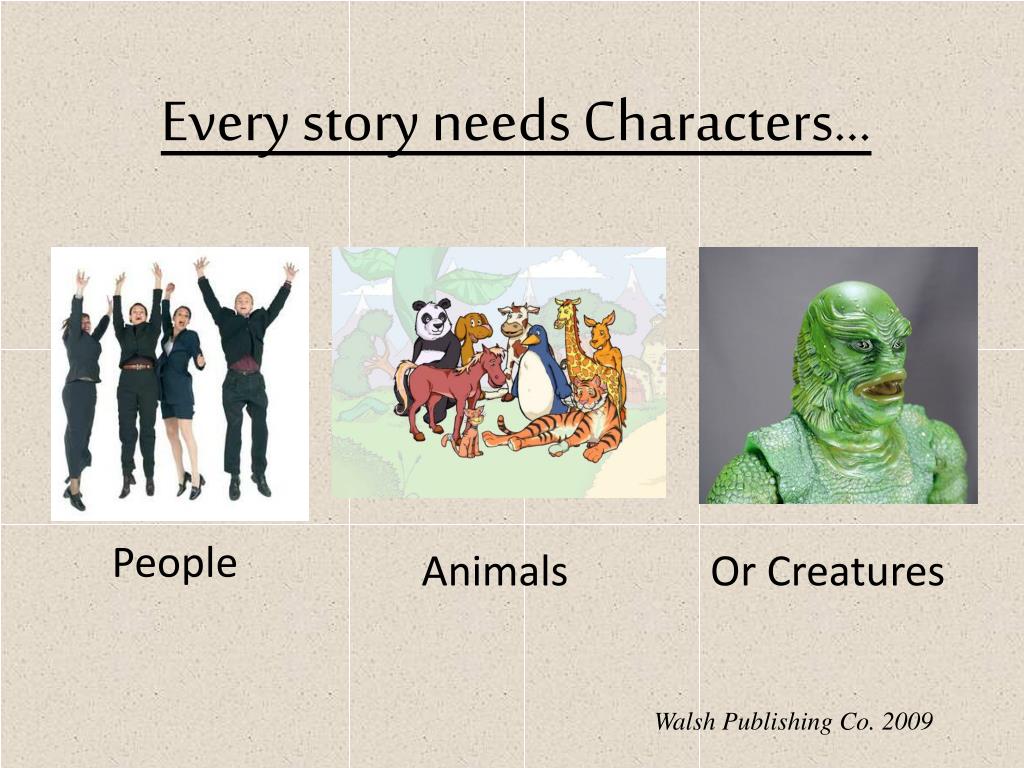 Every story needs Characters…

People

Animals

Or Creatures

Walsh Publishing Co. 2009